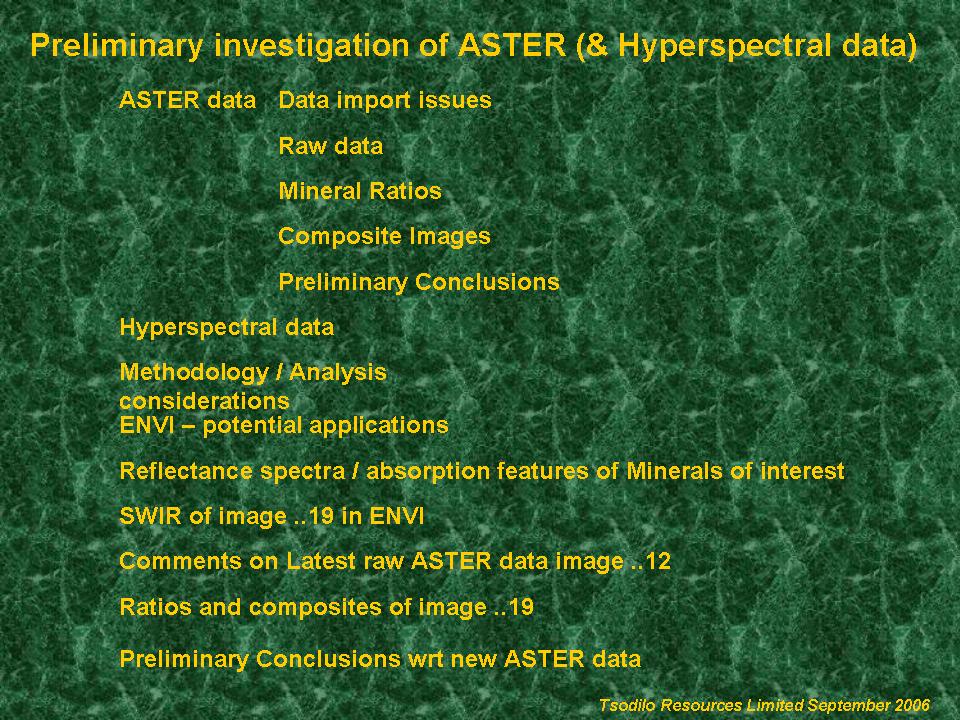 Preliminary investigation of ASTER (& Hyperspectral data)

ASTER data Data import issues

Raw data

Mineral Ratios

Composite Images

Preliminary Conclusions

Hyperspectral data

Methodology / Analysis considerations

ENVI – potential applications

Reflectance spectra / absorption features of Minerals of interest

SWIR of image ..19 in ENVI

Comments on Latest raw ASTER data image ..12

Ratios and composites of image ..19

Preliminary Conclusions wrt new ASTER data

Tsodilo Resources Limited September 2006